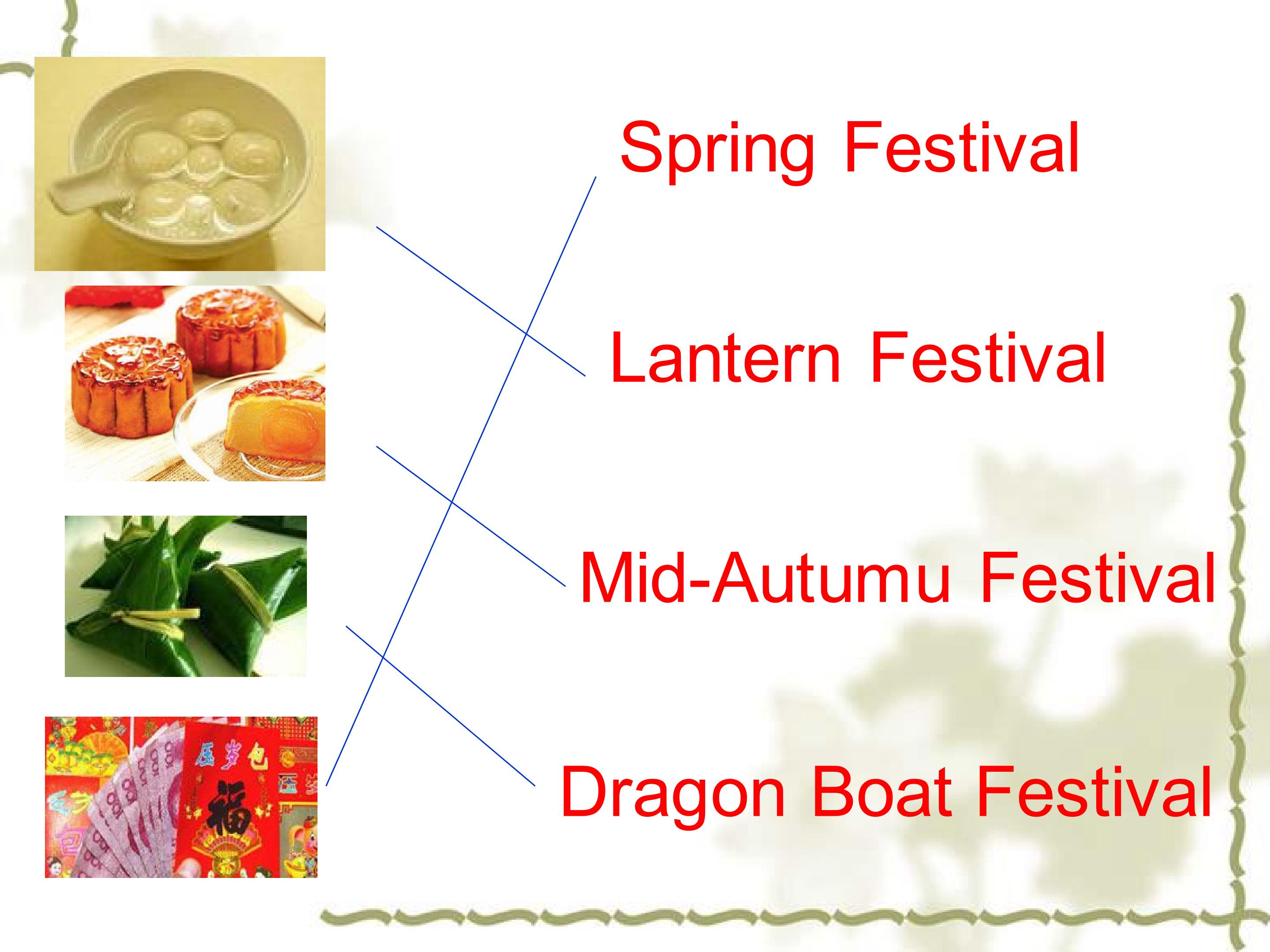 Spring Festival

Lantern Festival

Mid-Autumu Festival

Dragon Boat Festival

压岁包

福